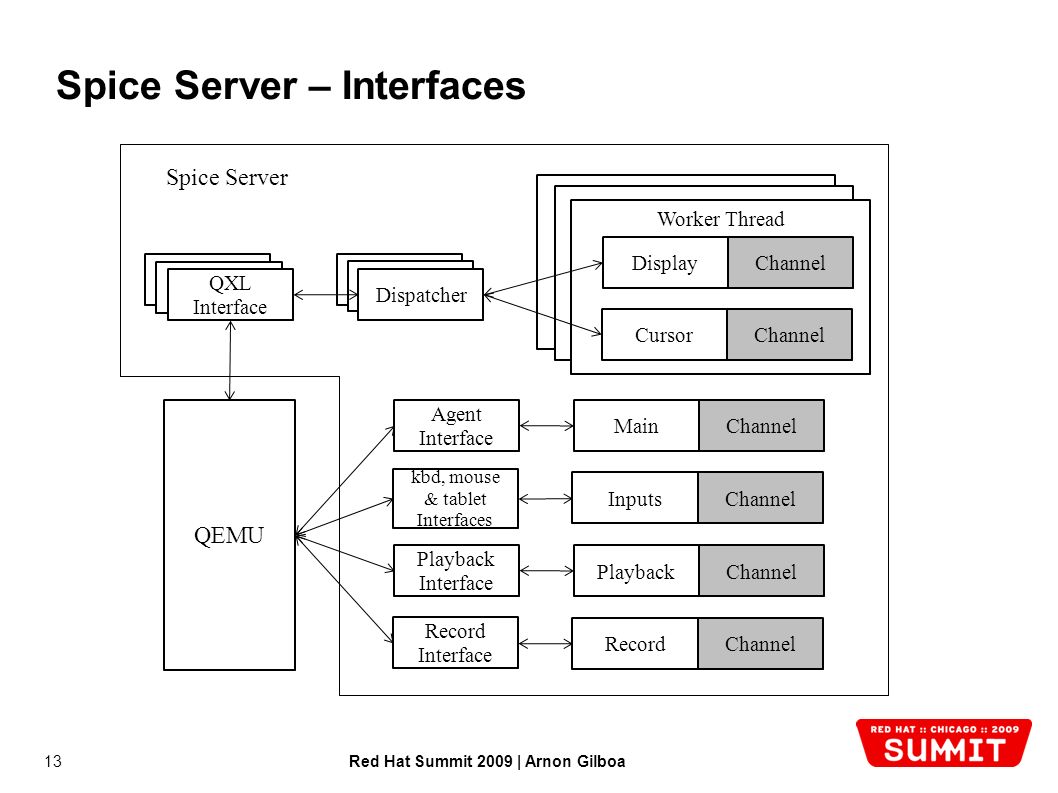 Spice Server – Interfaces

Spice Server

QXL Interface

Dispatcher

Worker Thread

Display Channel

Cursor Channel

QEMU

Agent Interface

Main Channel

kbd, mouse & tablet Interfaces

Inputs Channel

Playback Interface

Playback Channel

Record Interface

Record Channel

13

Red Hat Summit 2009 | Arnon Gilboa

RED HAT :: CHICAGO :: 2009
SUMMIT